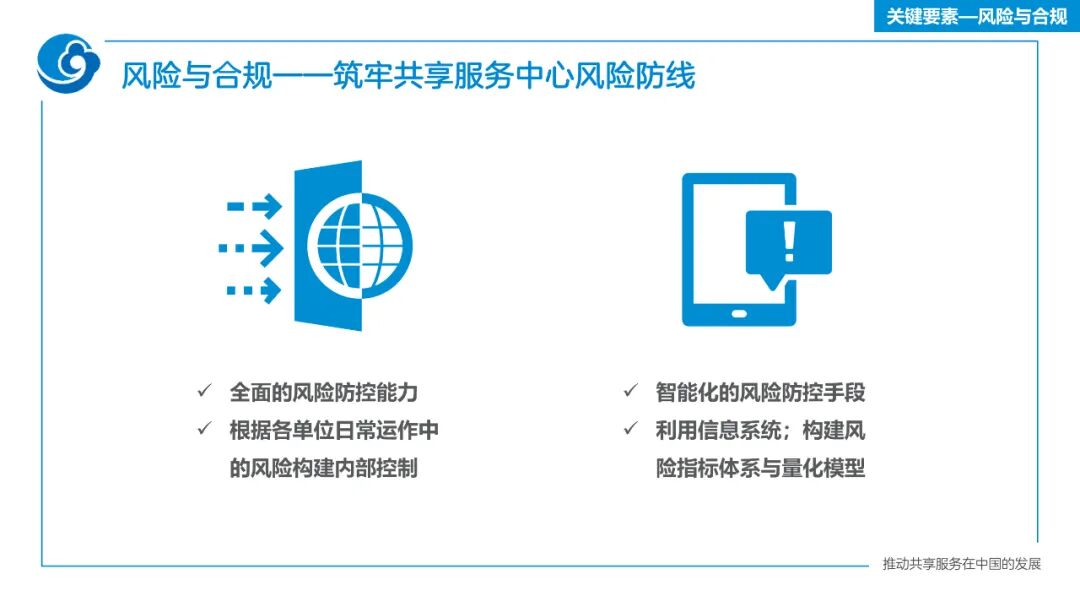 关键要素—风险与合规

风险与合规——筑牢共享服务中心风险防线

✓ 全面的风险防控能力
✓ 根据各单位日常运作中的风险构建内部控制

✓ 智能化的风险防控手段
✓ 利用信息系统；构建风险指标体系与量化模型

推动共享服务在中国的发展